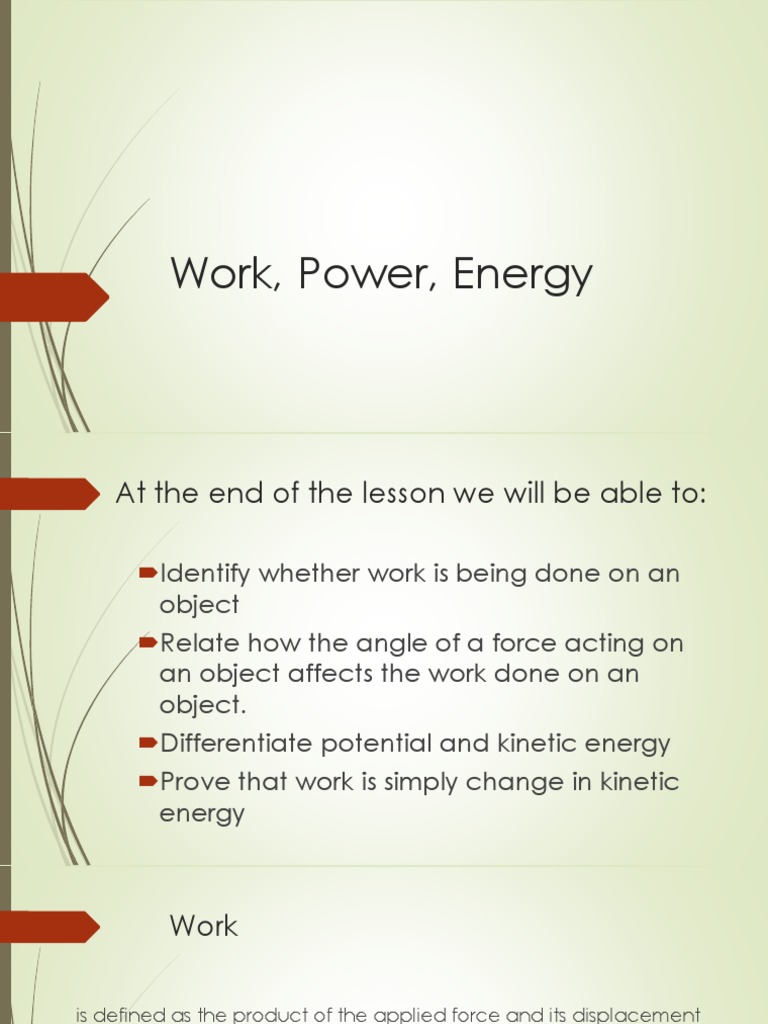 Work, Power, Energy

At the end of the lesson we will be able to:

Identify whether work is being done on an object

Relate how the angle of a force acting on an object affects the work done on an object.

Differentiate potential and kinetic energy

Prove that work is simply change in kinetic energy

Work

is defined as the product of the applied force and its displacement